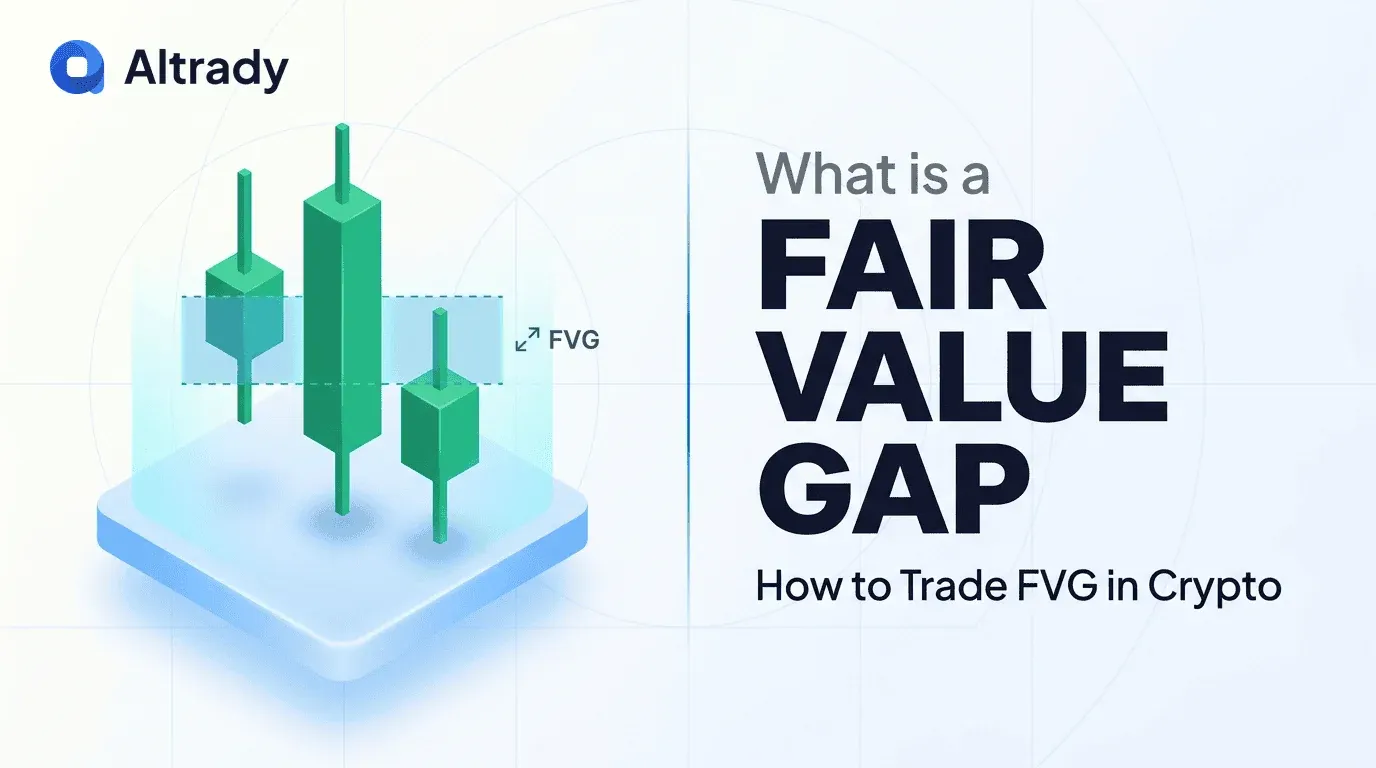 Altrady

FVG

What is a
FAIR
VALUE
GAP
How to Trade FVG in Crypto